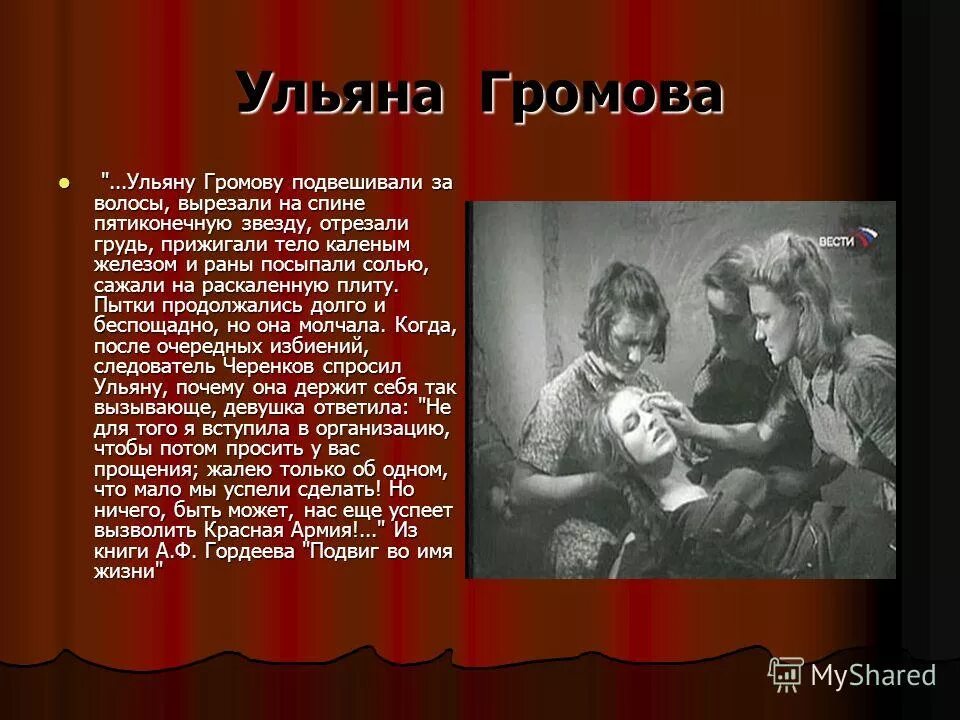 Ульяна Громова

"...Ульяну Громову подвешивали за волосы, вырезали на спине пятиконечную звезду, отрезали грудь, прижигали тело каленым железом и раны посыпали солью, сажали на раскаленную плиту. Пытки продолжались долго и беспощадно, но она молчала. Когда, после очередных избиений, следователь Черенков спросил Ульяну, почему она держит себя так вызывающе, девушка ответила: "Не для того я вступила в организацию, чтобы потом просить у вас прощения; жалею только об одном, что мало мы успели сделать! Но ничего, быть может, нас еще успеет вызволить Красная Армия!..." Из книги А.Ф. Гордеева "Подвиг во имя жизни"

ВЕСТИ

MyShared